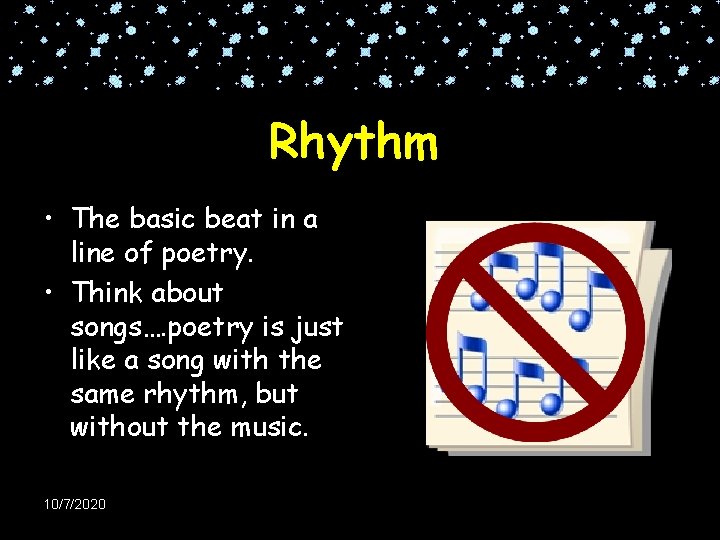 Rhythm

• The basic beat in a line of poetry.

• Think about songs….poetry is just like a song with the same rhythm, but without the music.

10/7/2020